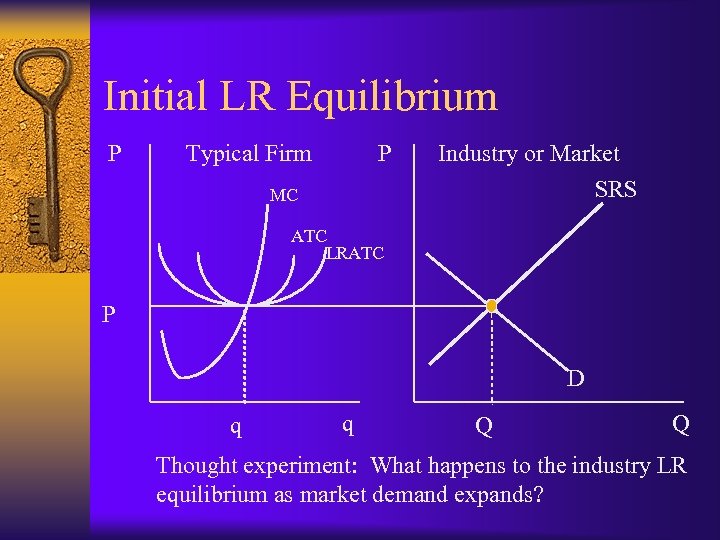 Initial LR Equilibrium

P Typical Firm P Industry or Market

MC

ATC

LRATC

SRS

P

D

q q Q Q

Thought experiment: What happens to the industry LR equilibrium as market demand expands?